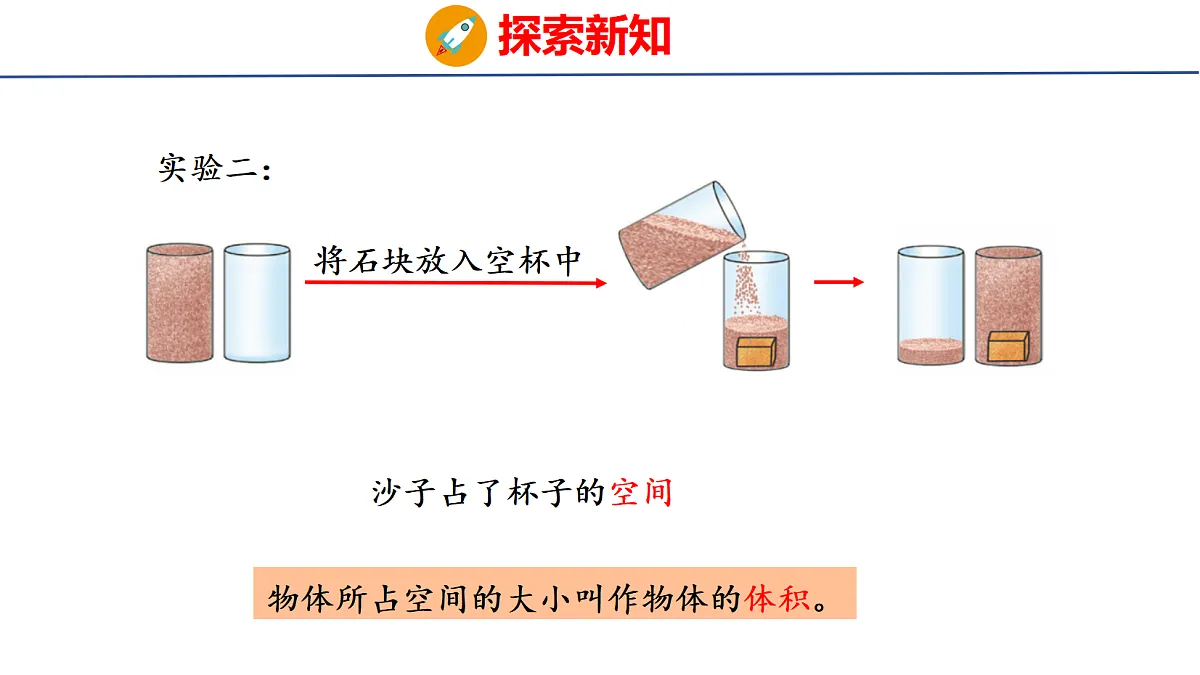 探索新知

实验二：

将石块放入空杯中

沙子占了杯子的空间

物体所占空间的大小叫作物体的体积。